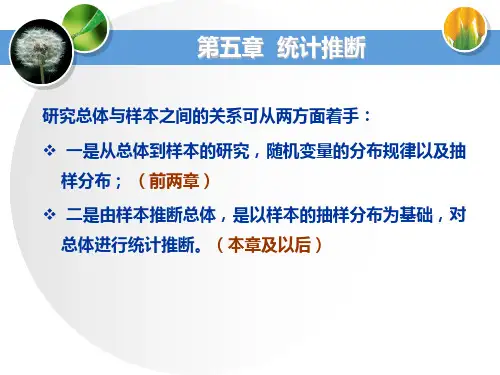 第五章 统计推断

研究总体与样本之间的关系可从两方面着手：

❖ 一是从总体到样本的研究，随机变量的分布规律以及抽样分布；（前两章）

❖ 二是由样本推断总体，是以样本的抽样分布为基础，对总体进行统计推断。（本章及以后）